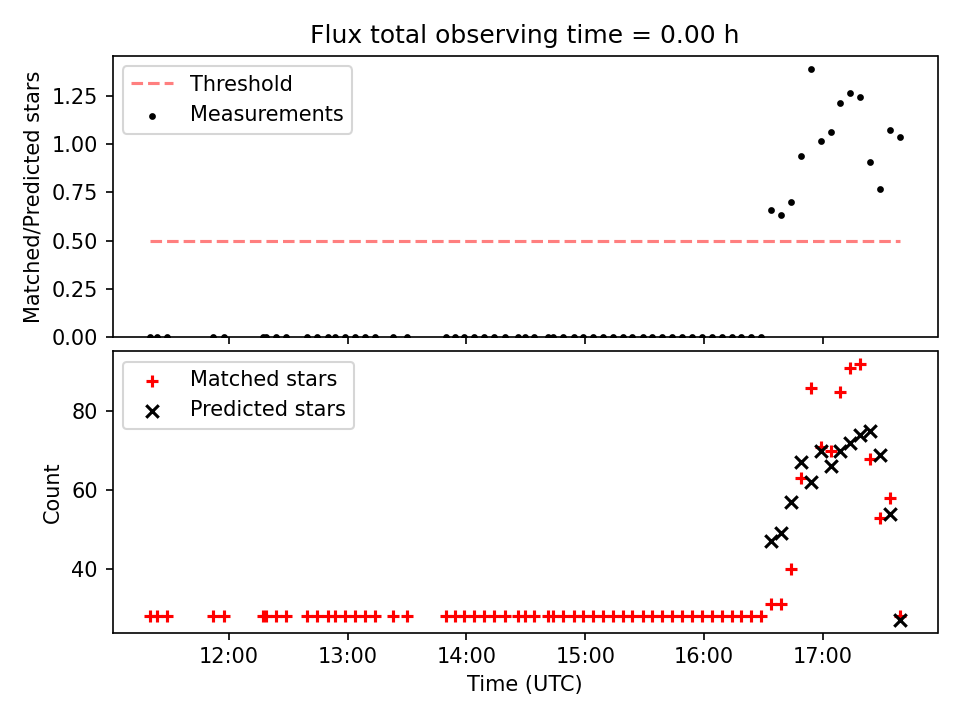 Flux total observing time = 0.00 h

Threshold
Measurements

Matched/Predicted stars

1.25
1.00
0.75
0.50
0.25
0.00

Matched stars
Predicted stars

Count

80
60
40

12:00
13:00
14:00
15:00
16:00
17:00

Time (UTC)